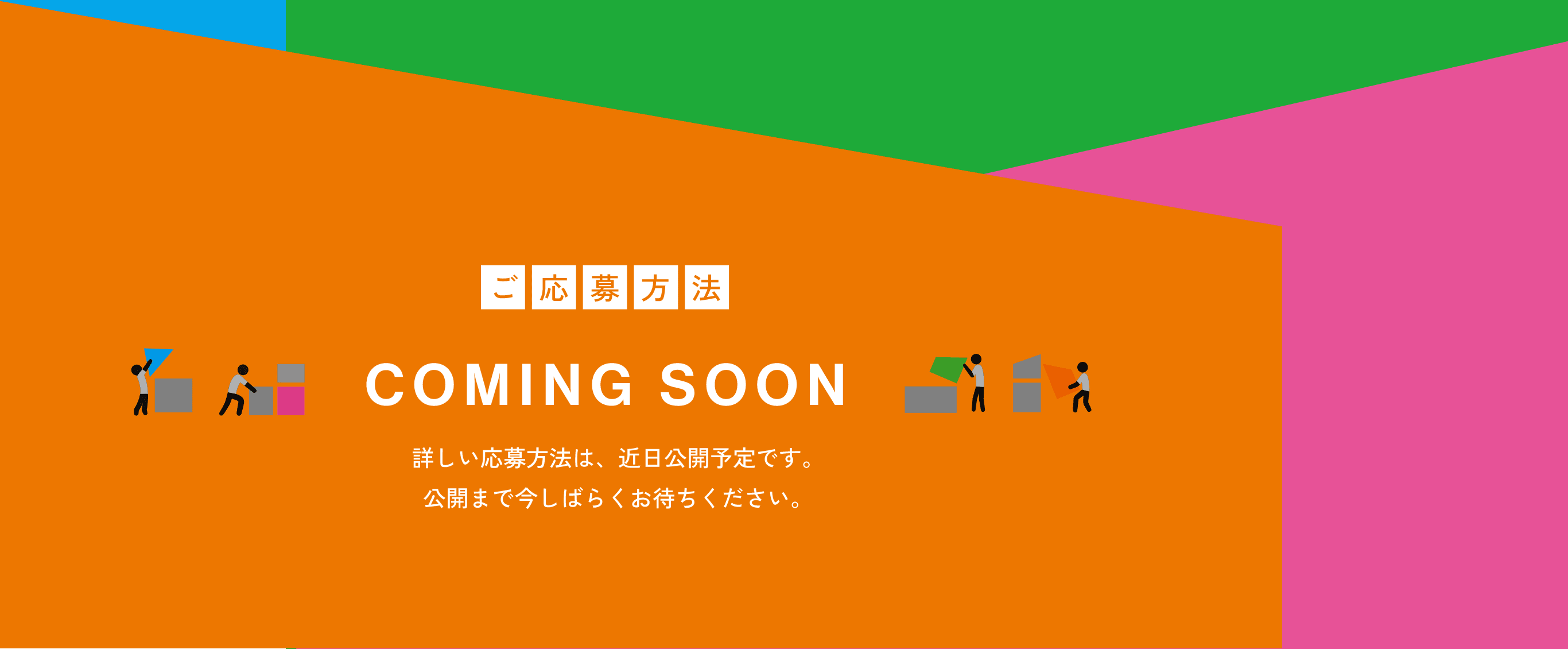 ご応募方法

COMING SOON

詳しい応募方法は、近日公開予定です。
公開まで今しばらくお待ちください。